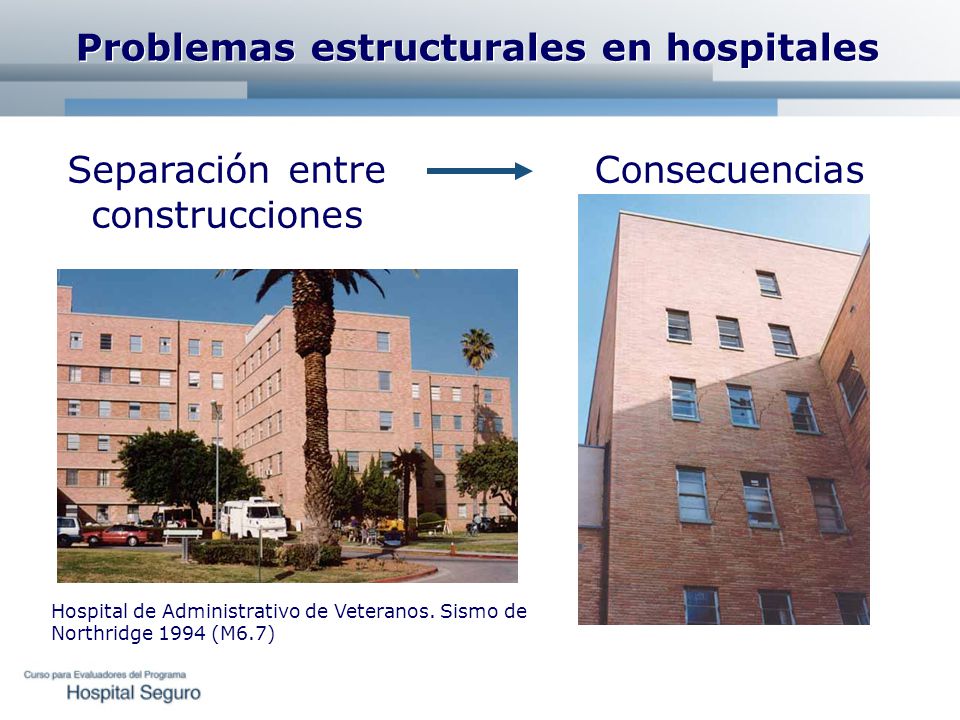 Problemas estructurales en hospitales

Separación entre construcciones

Consecuencias

Hospital de Administrativo de Veteranos. Sismo de Northridge 1994 (M6.7)

Curso para Evaluadores del Programa
Hospital Seguro